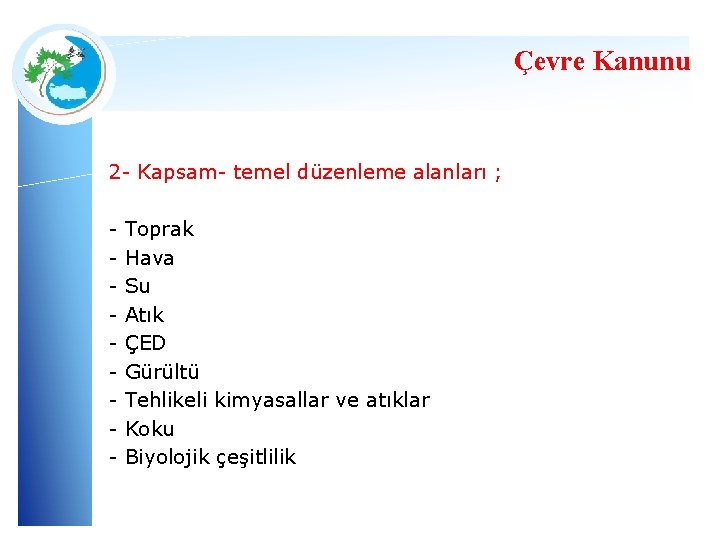 Çevre Kanunu

2- Kapsam- temel düzenleme alanları ;

- Toprak
- Hava
- Su
- Atık
- ÇED
- Gürültü
- Tehlikeli kimyasallar ve atıklar
- Koku
- Biyolojik çeşitlilik